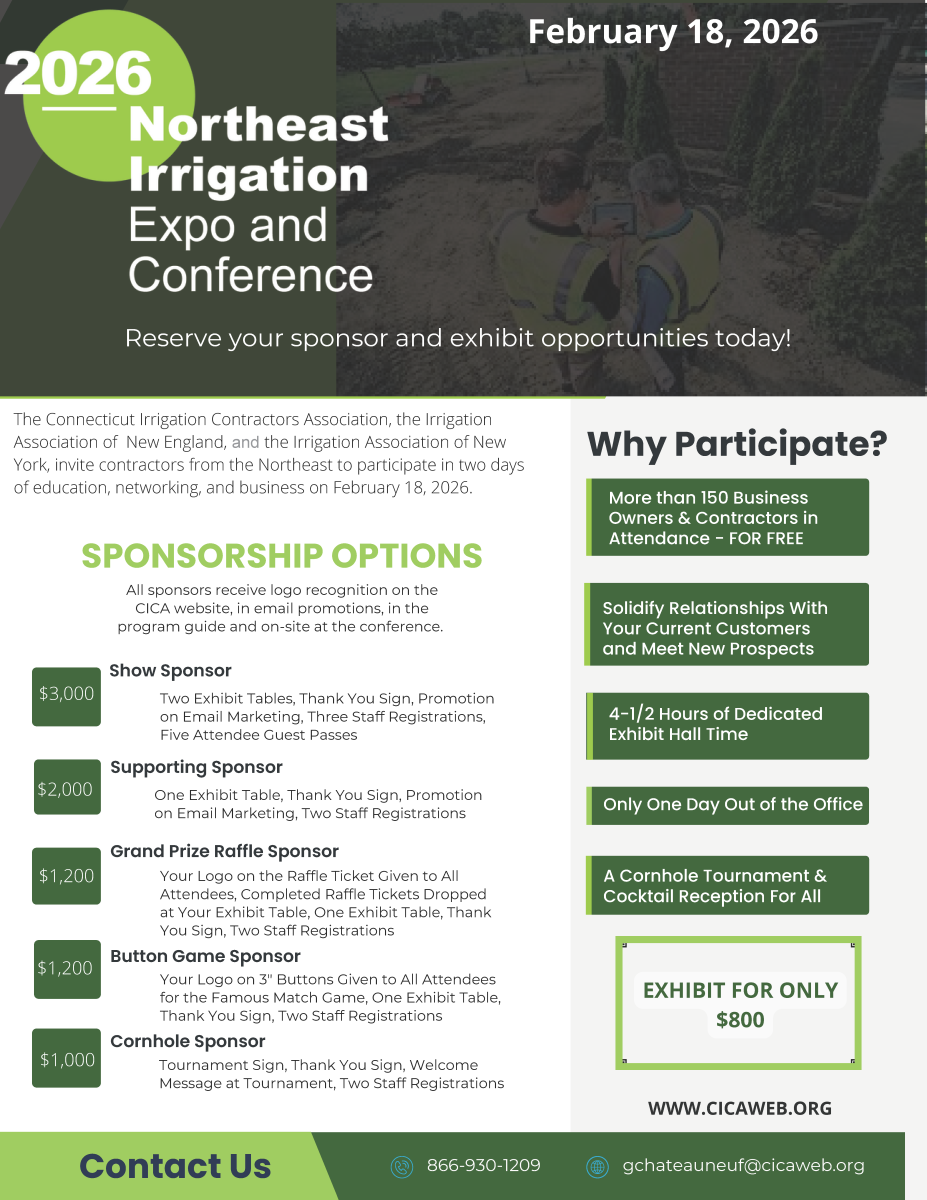 February 18, 2026

2026 Northeast Irrigation Expo and Conference

Reserve your sponsor and exhibit opportunities today!

The Connecticut Irrigation Contractors Association, the Irrigation Association of New England, and the Irrigation Association of New York, invite contractors from the Northeast to participate in two days of education, networking, and business on February 18, 2026.

SPONSORSHIP OPTIONS

All sponsors receive logo recognition on the CICA website, in email promotions, in the program guide and on-site at the conference.

$3,000
Show Sponsor
Two Exhibit Tables, Thank You Sign, Promotion on Email Marketing, Three Staff Registrations, Five Attendee Guest Passes

$2,000
Supporting Sponsor
One Exhibit Table, Thank You Sign, Promotion on Email Marketing, Two Staff Registrations

$1,200
Grand Prize Raffle Sponsor
Your Logo on the Raffle Ticket Given to All Attendees, Completed Raffle Tickets Dropped at Your Exhibit Table, One Exhibit Table, Thank You Sign, Two Staff Registrations

$1,200
Button Game Sponsor
Your Logo on 3" Buttons Given to All Attendees for the Famous Match Game, One Exhibit Table, Thank You Sign, Two Staff Registrations

$1,000
Cornhole Sponsor
Tournament Sign, Thank You Sign, Welcome Message at Tournament, Two Staff Registrations

Why Participate?

More than 150 Business Owners & Contractors in Attendance - FOR FREE

Solidify Relationships With Your Current Customers and Meet New Prospects

4-1/2 Hours of Dedicated Exhibit Hall Time

Only One Day Out of the Office

A Cornhole Tournament & Cocktail Reception For All

EXHIBIT FOR ONLY $800

WWW.CICAWEB.ORG

Contact Us

866-930-1209

gchateauneuf@cicaweb.org